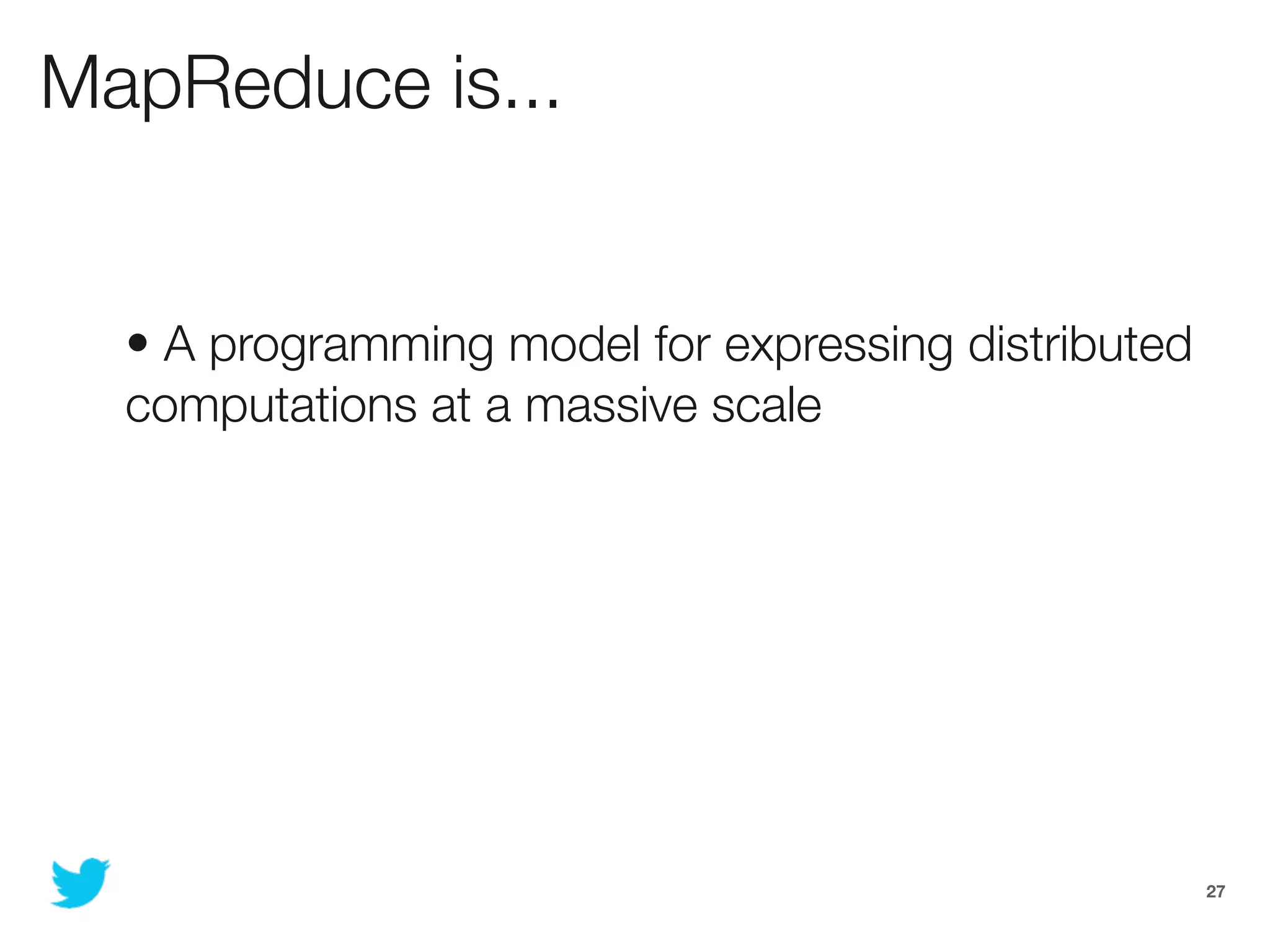 MapReduce is...

• A programming model for expressing distributed computations at a massive scale

27